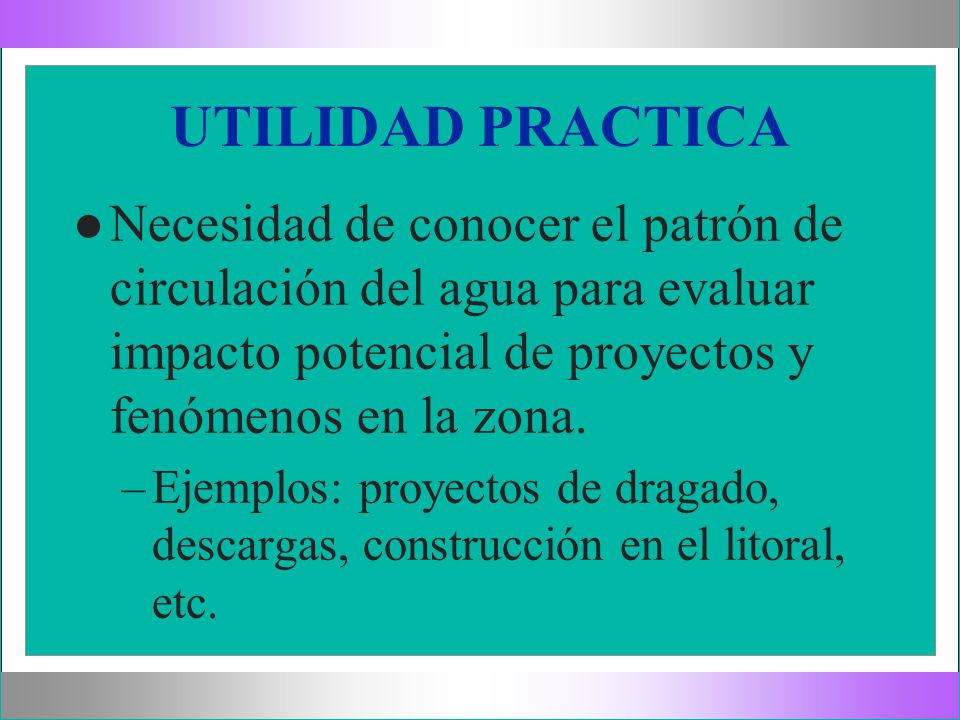 UTILIDAD PRACTICA

● Necesidad de conocer el patrón de circulación del agua para evaluar impacto potencial de proyectos y fenómenos en la zona.

– Ejemplos: proyectos de dragado, descargas, construcción en el litoral, etc.